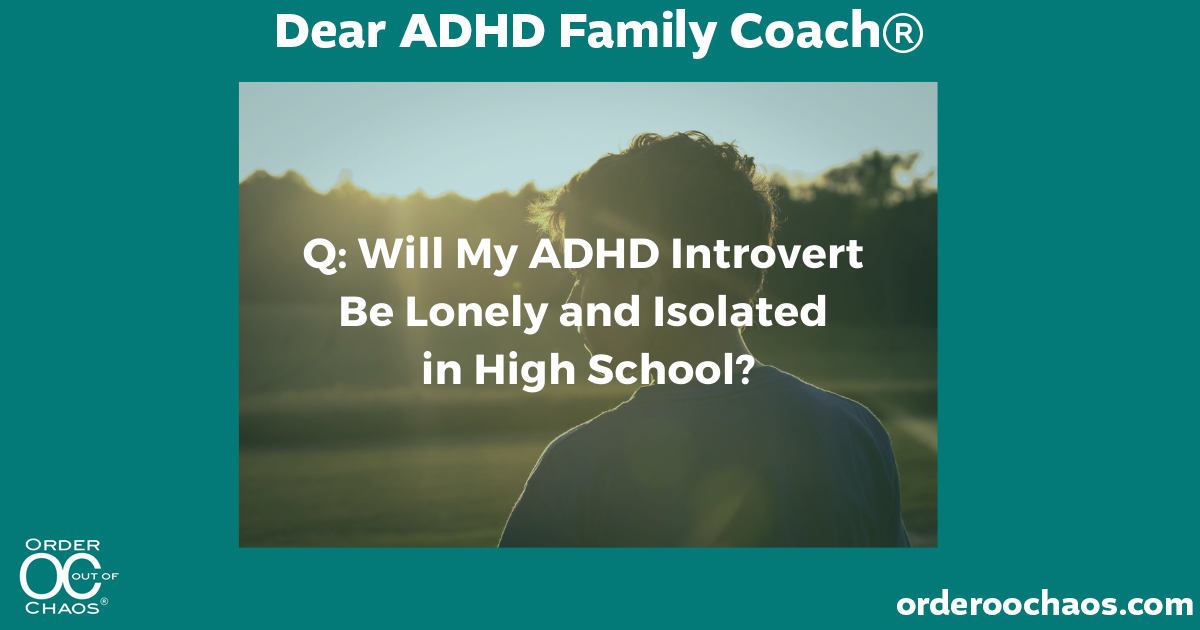 Dear ADHD Family Coach®

Q: Will My ADHD Introvert Be Lonely and Isolated in High School?

ORDER
OC OUT OF
CHAOS®

orderoochaos.com